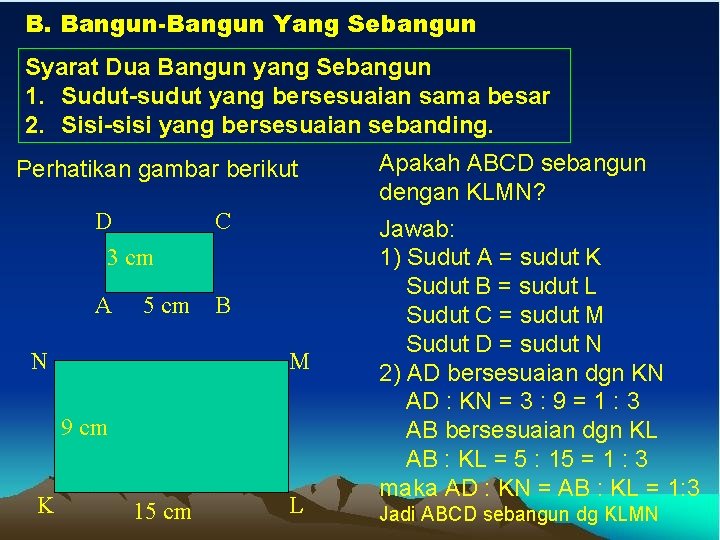 B. Bangun-Bangun Yang Sebangun

Syarat Dua Bangun yang Sebangun
1. Sudut-sudut yang bersesuaian sama besar
2. Sisi-sisi yang bersesuaian sebanding.

Perhatikan gambar berikut

D C
3 cm
A 5 cm B

N M
9 cm
K 15 cm L

Apakah ABCD sebangun dengan KLMN?

Jawab:
1) Sudut A = sudut K
Sudut B = sudut L
Sudut C = sudut M
Sudut D = sudut N
2) AD bersesuaian dgn KN
AD : KN = 3 : 9 = 1 : 3
AB bersesuaian dgn KL
AB : KL = 5 : 15 = 1 : 3
maka AD : KN = AB : KL = 1:3
Jadi ABCD sebangun dg KLMN